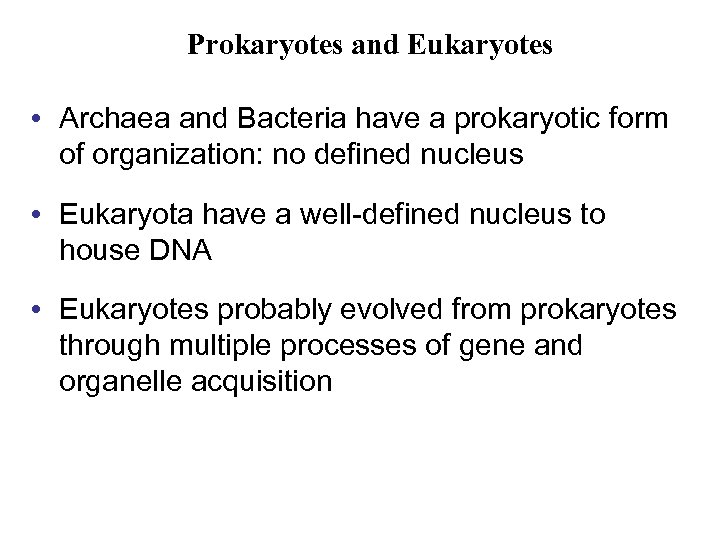 Prokaryotes and Eukaryotes

• Archaea and Bacteria have a prokaryotic form of organization: no defined nucleus

• Eukaryota have a well-defined nucleus to house DNA

• Eukaryotes probably evolved from prokaryotes through multiple processes of gene and organelle acquisition